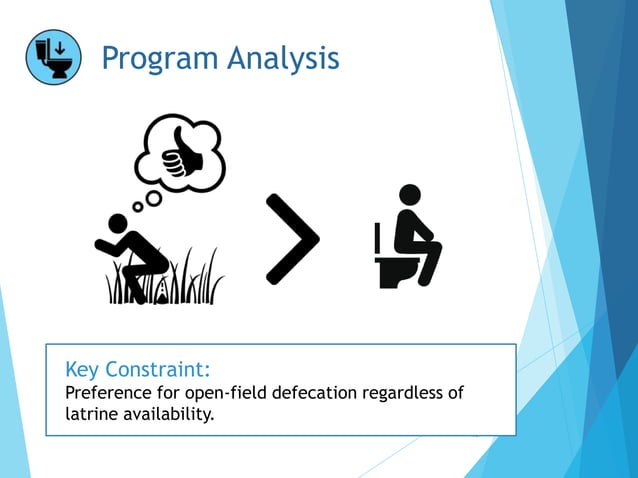 Program Analysis

Key Constraint:
Preference for open-field defecation regardless of latrine availability.